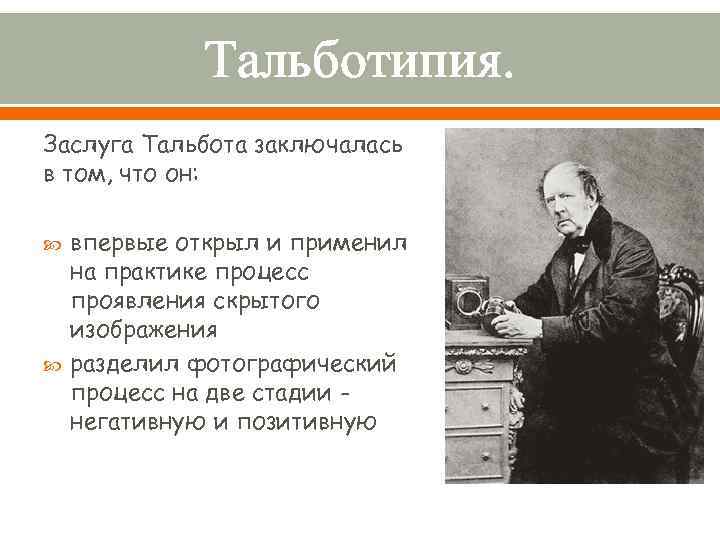 Тальботипия.

Заслуга Тальбота заключалась в том, что он:

впервые открыл и применил на практике процесс проявления скрытого изображения

разделил фотографический процесс на две стадии - негативную и позитивную